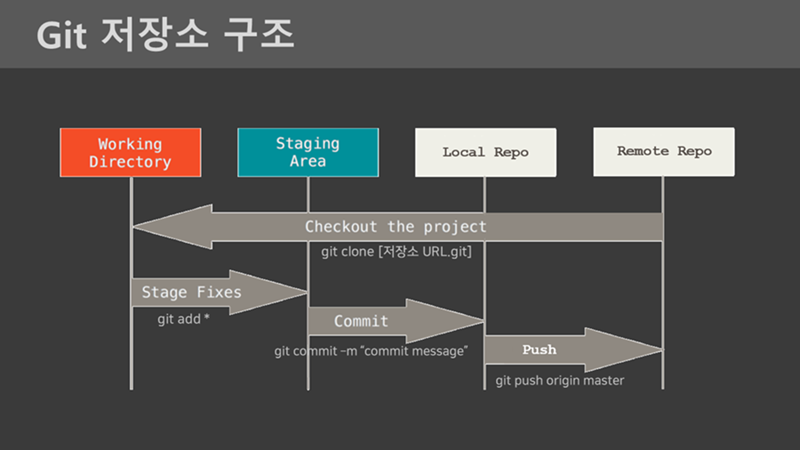 Git 저장소 구조

Working Directory

Staging Area

Local Repo

Remote Repo

Checkout the project

git clone [저장소 URL.git]

Stage Fixes

git add *

Commit

git commit -m "commit message"

Push

git push origin master